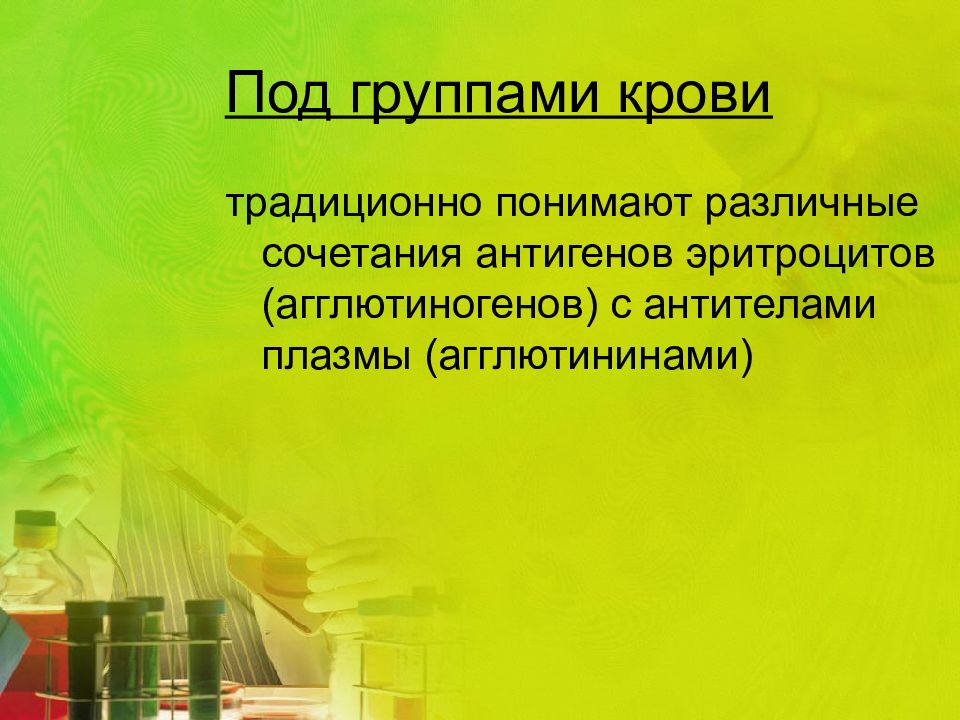 Под группами крови

традиционно понимают различные сочетания антигенов эритроцитов (агглютиногенов) с антителами плазмы (агглютининами)